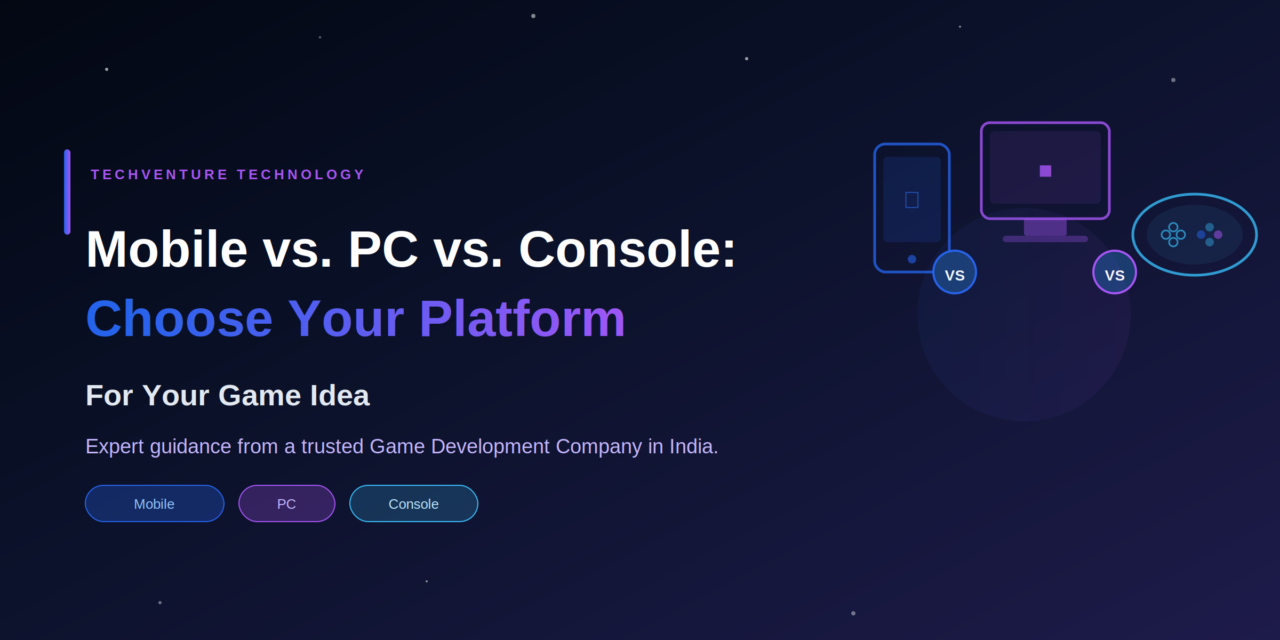 TECHVENTURE TECHNOLOGY

Mobile vs. PC vs. Console:

Choose Your Platform

For Your Game Idea

Expert guidance from a trusted Game Development Company in India.

Mobile

PC

Console

VS

VS